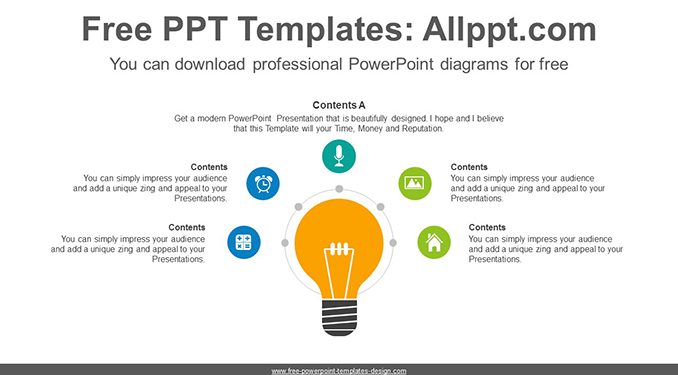 Free PPT Templates: Allppt.com

You can download professional PowerPoint diagrams for free

Contents A

Get a modern PowerPoint Presentation that is beautifully designed. I hope and I believe that this Template will your Time, Money and Reputation.

Contents

You can simply impress your audience and add a unique zing and appeal to your Presentations.

Contents

You can simply impress your audience and add a unique zing and appeal to your Presentations.

Contents

You can simply impress your audience and add a unique zing and appeal to your Presentations.

Contents

You can simply impress your audience and add a unique zing and appeal to your Presentations.

www.free-powerpoint-templates-design.com